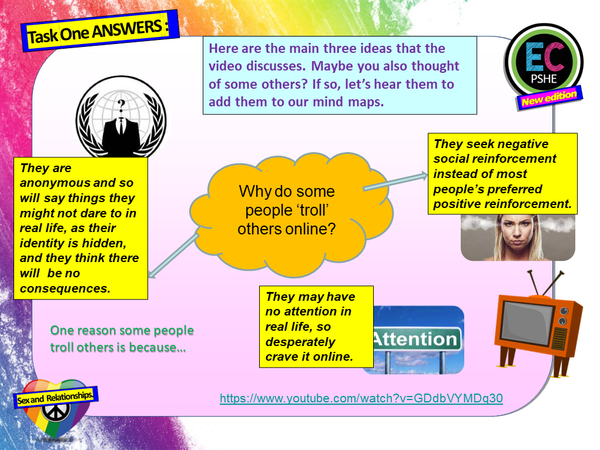 Task One ANSWERS :

Here are the main three ideas that the video discusses. Maybe you also thought of some others? If so, let's hear them to add them to our mind maps.

EC
PSHE
New edition

They are anonymous and so will say things they might not dare to in real life, as their identity is hidden, and they think there will be no consequences.

Why do some people 'troll' others online?

They seek negative social reinforcement instead of most people's preferred positive reinforcement.

They may have no attention in real life, so desperately crave it online.

Attention

One reason some people troll others is because...

Sex and Relationships.

https://www.youtube.com/watch?v=GDdbVYMDq30